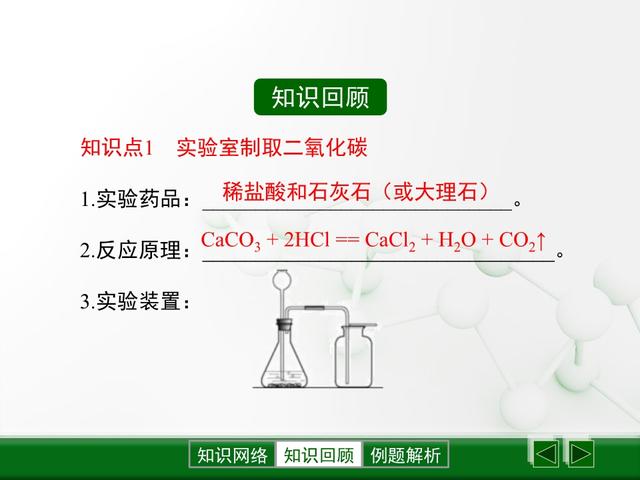 知识回顾

知识点1　实验室制取二氧化碳

1.实验药品：稀盐酸和石灰石（或大理石）。

2.反应原理：$CaCO_3 + 2HCl == CaCl_2 + H_2O + CO_2\uparrow$。

3.实验装置：

知识网络　知识回顾　例题解析